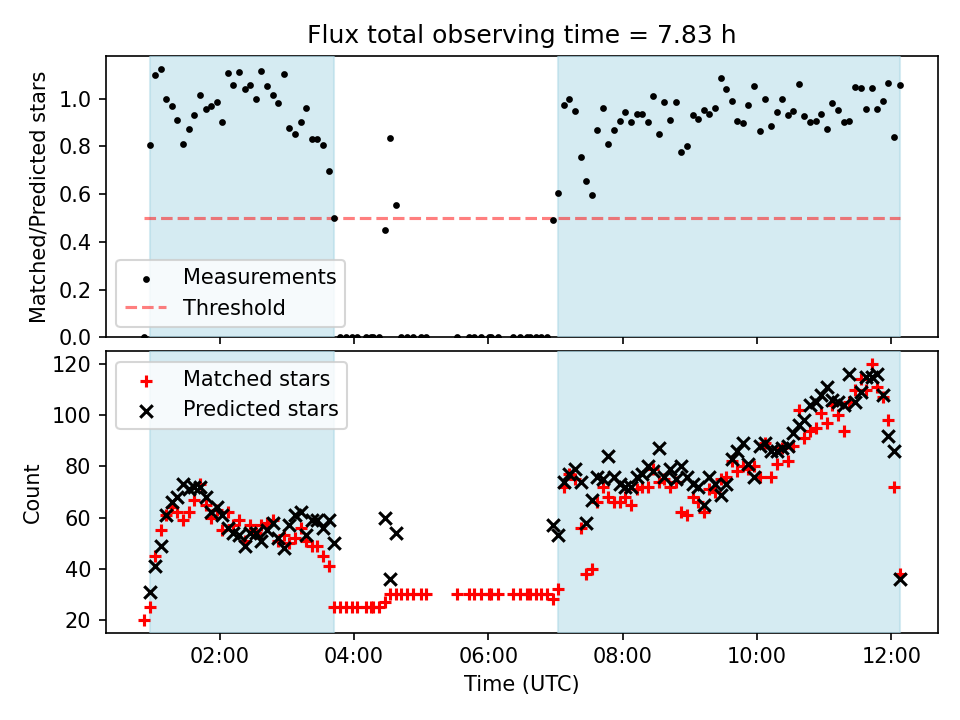 Flux total observing time = 7.83 h

Matched/Predicted stars

1.0
0.8
0.6
0.4
0.2
0.0

Measurements
Threshold

Count

120
100
80
60
40
20

Matched stars
Predicted stars

02:00
04:00
06:00
08:00
10:00
12:00

Time (UTC)